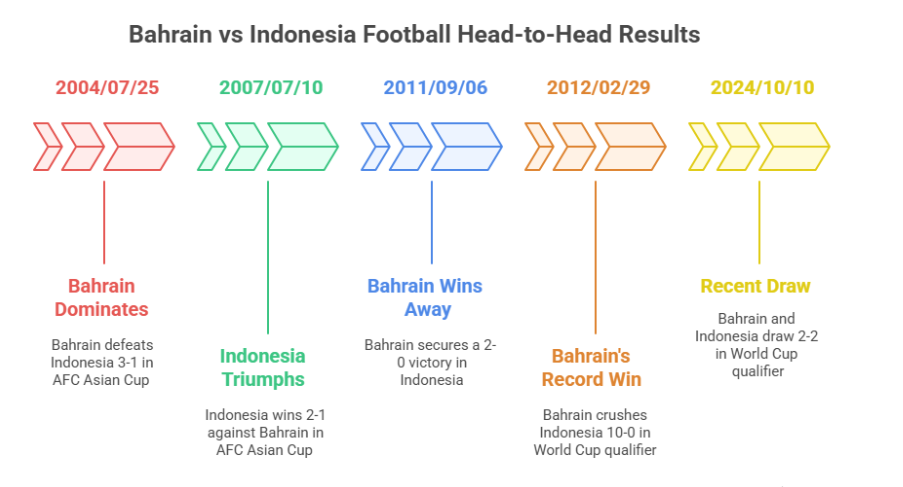 Bahrain vs Indonesia Football Head-to-Head Results

2004/07/25

Bahrain Dominates

Bahrain defeats Indonesia 3-1 in AFC Asian Cup

2007/07/10

Indonesia Triumphs

Indonesia wins 2-1 against Bahrain in AFC Asian Cup

2011/09/06

Bahrain Wins Away

Bahrain secures a 2-0 victory in Indonesia

2012/02/29

Bahrain's Record Win

Bahrain crushes Indonesia 10-0 in World Cup qualifier

2024/10/10

Recent Draw

Bahrain and Indonesia draw 2-2 in World Cup qualifier